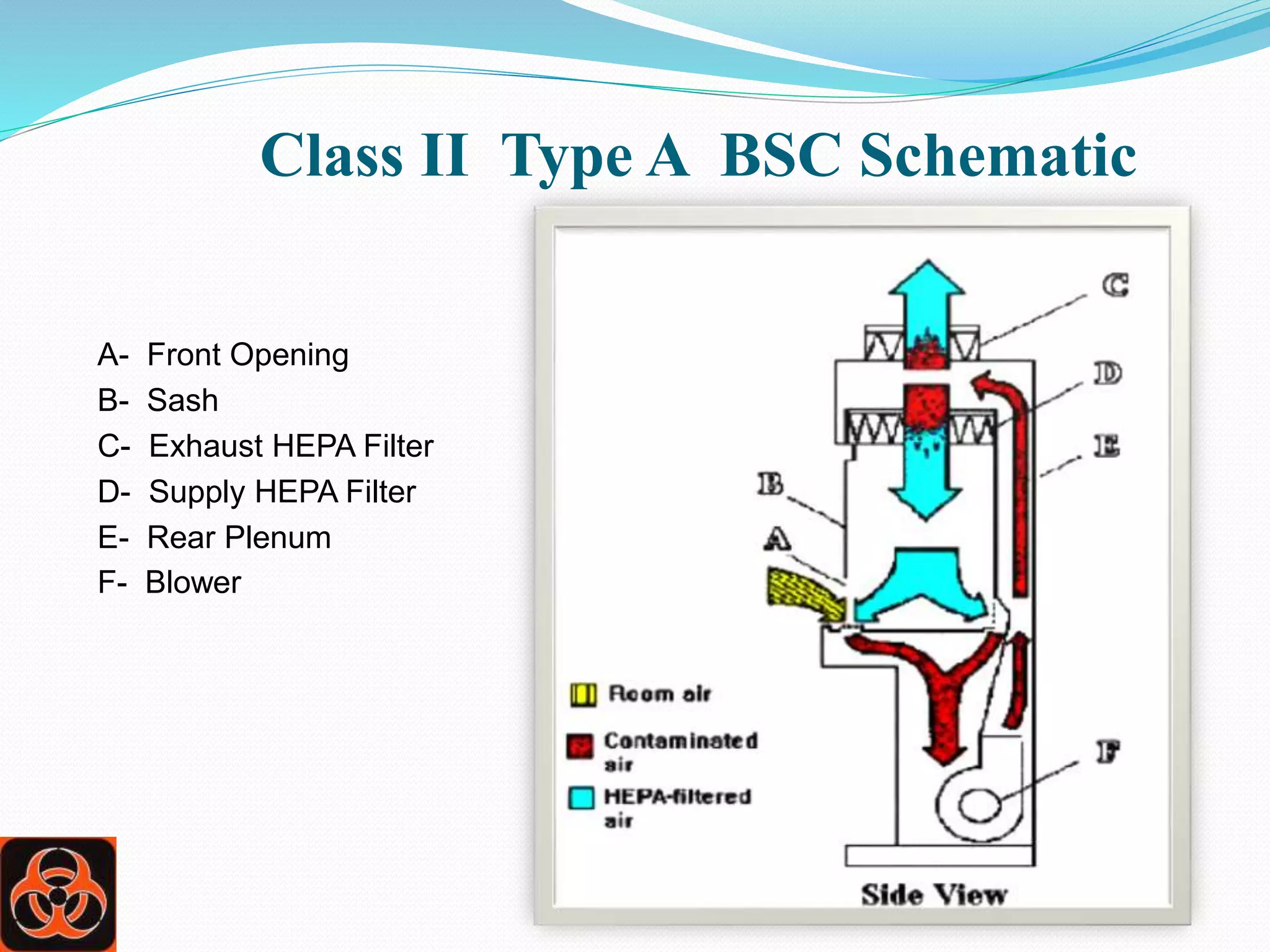 Class II Type A BSC Schematic

A- Front Opening
B- Sash
C- Exhaust HEPA Filter
D- Supply HEPA Filter
E- Rear Plenum
F- Blower

C
D
E
B
A
F

Room air
Contaminated air
HEPA-filtered air

Side View